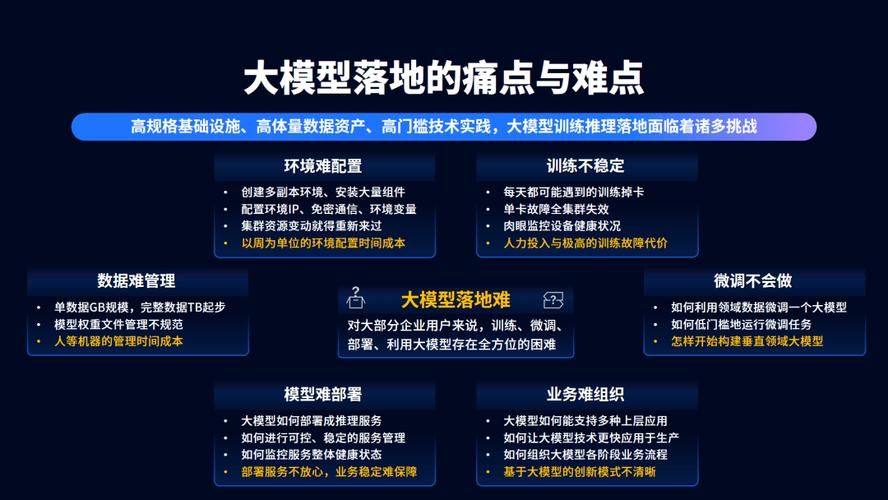 大模型落地的痛点与难点

高规格基础设施、高体量数据资产、高门槛技术实践，大模型训练推理落地面临着诸多挑战

环境难配置
• 创建多副本环境、安装大量组件
• 配置环境IP、免密通信、环境变量
• 集群资源变动就得重新来过
• 以周为单位的环境配置时间成本

训练不稳定
• 每天都可能遇到的训练掉卡
• 单卡故障全集群失效
• 肉眼监控设备健康状况
• 人力投入与极高的训练故障代价

数据难管理
• 单数据GB规模，完整数据TB起步
• 模型权重文件管理不规范
• 人等机器的管理时间成本

大模型落地难
对大部分企业用户来说，训练、微调、部署、利用大模型存在全方位的困难

微调不会做
• 如何利用领域数据微调一个大模型
• 如何低门槛地运行微调任务
• 怎样开始构建垂直领域大模型

模型难部署
• 大模型如何部署成推理服务
• 如何进行可控、稳定的服务管理
• 如何监控服务整体健康状态
• 部署服务不放心，业务稳定难保障

业务难组织
• 大模型如何能支持多种上层应用
• 如何让大模型技术更快应用于生产
• 如何组织大模型各阶段业务流程
• 基于大模型的创新模式不清晰